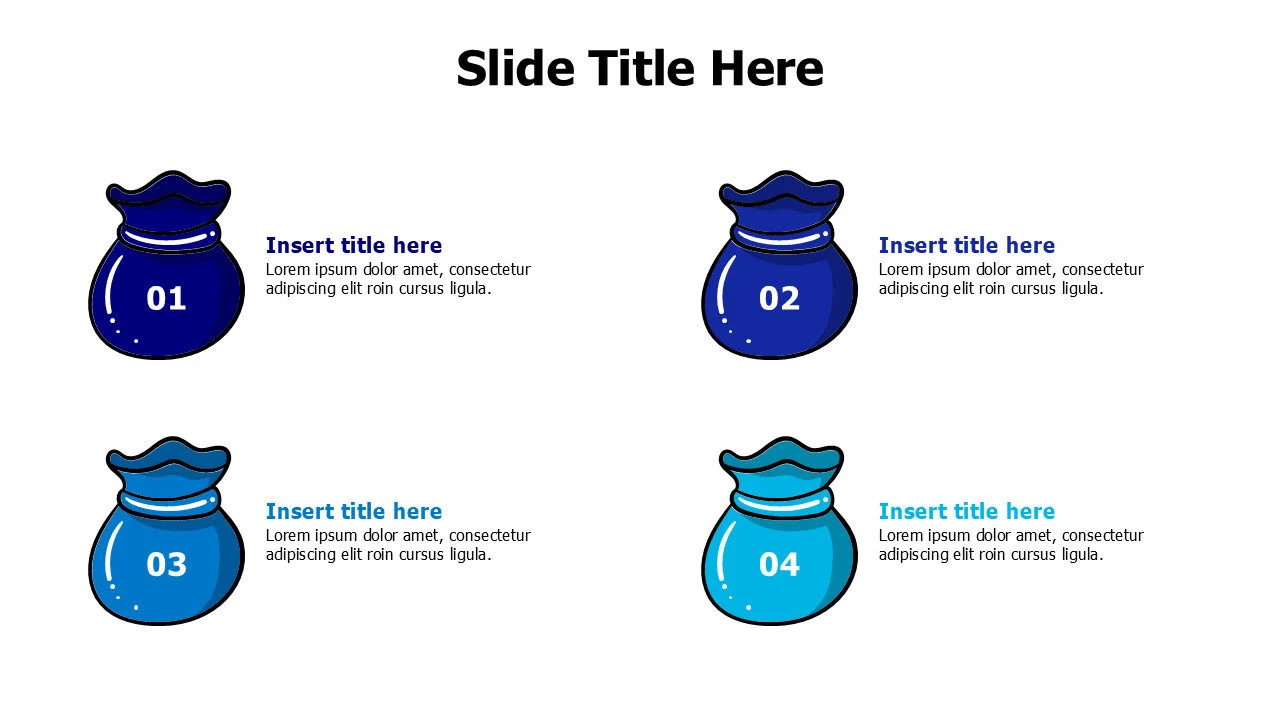 Slide Title Here

01

Insert title here
Lorem ipsum dolor amet, consectetur adipiscing elit roin cursus ligula.

02

Insert title here
Lorem ipsum dolor amet, consectetur adipiscing elit roin cursus ligula.

03

Insert title here
Lorem ipsum dolor amet, consectetur adipiscing elit roin cursus ligula.

04

Insert title here
Lorem ipsum dolor amet, consectetur adipiscing elit roin cursus ligula.